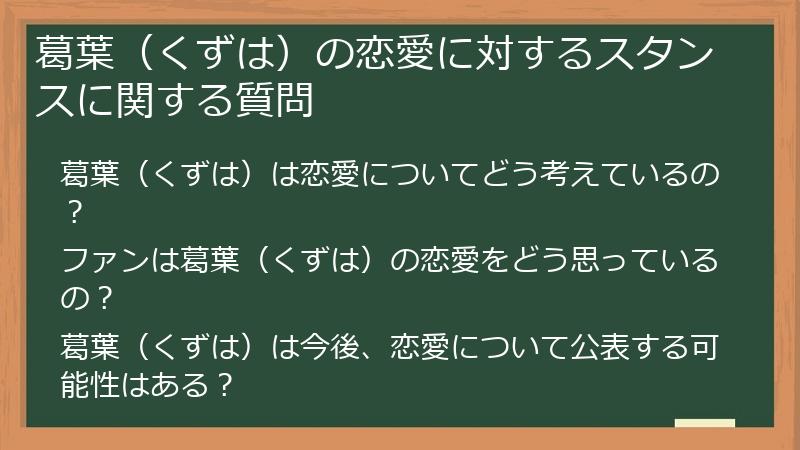 葛葉（くずは）の恋愛に対するスタンスに関する質問

葛葉（くずは）は恋愛についてどう考えているの？

ファンは葛葉（くずは）の恋愛をどう思っているの？

葛葉（くずは）は今後、恋愛について公表する可能性はある？